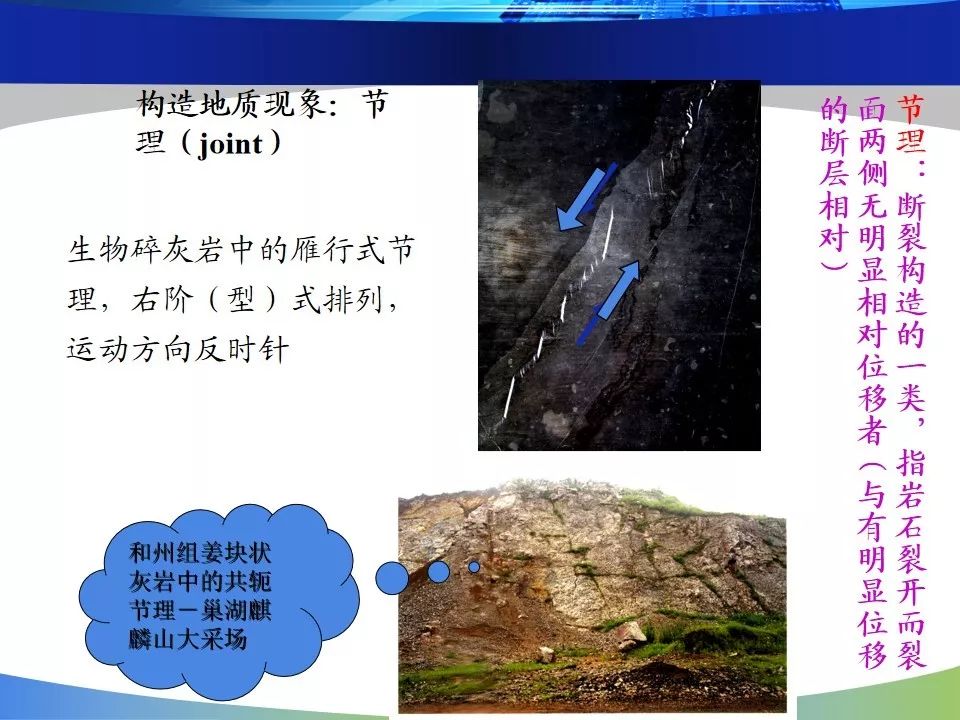 构造地质现象：节理（joint）

生物碎灰岩中的雁行式节理，右阶（型）式排列，运动方向反时针

节理：断裂构造的一类，指岩石裂开而裂面两侧无明显相对位移者（与有明显位移的断层相对）

和州组姜块状灰岩中的共轭节理－巢湖麒麟山大采场